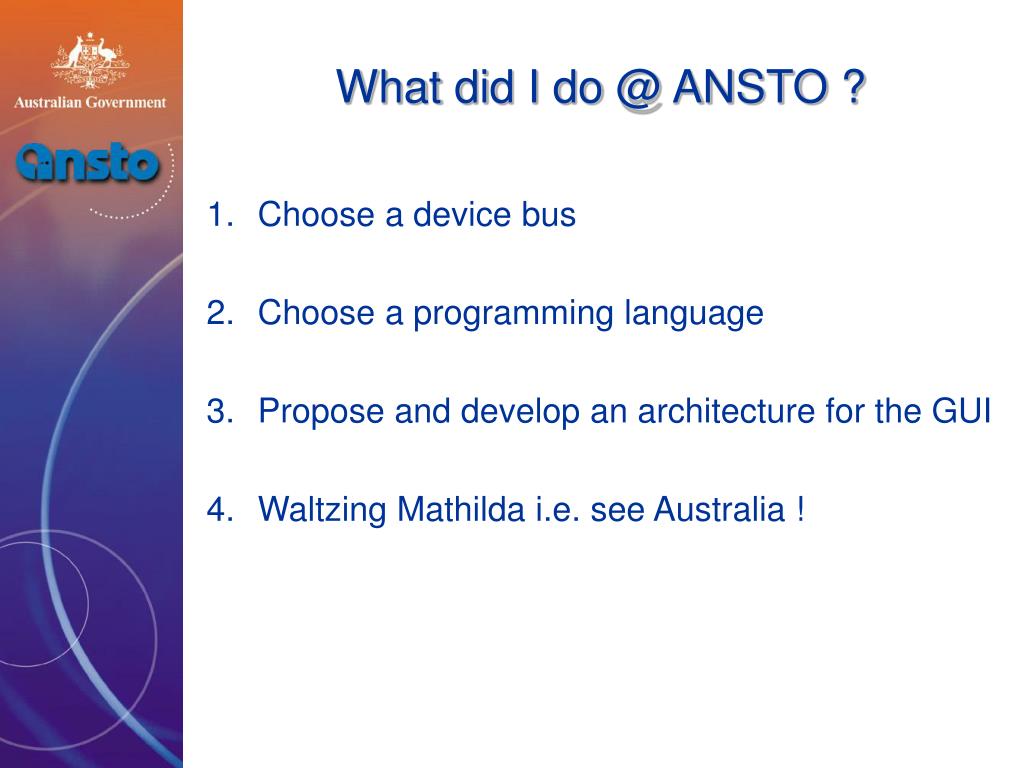 Australian Government

ansto

What did I do @ ANSTO ?

1. Choose a device bus

2. Choose a programming language

3. Propose and develop an architecture for the GUI

4. Waltzing Mathilda i.e. see Australia !